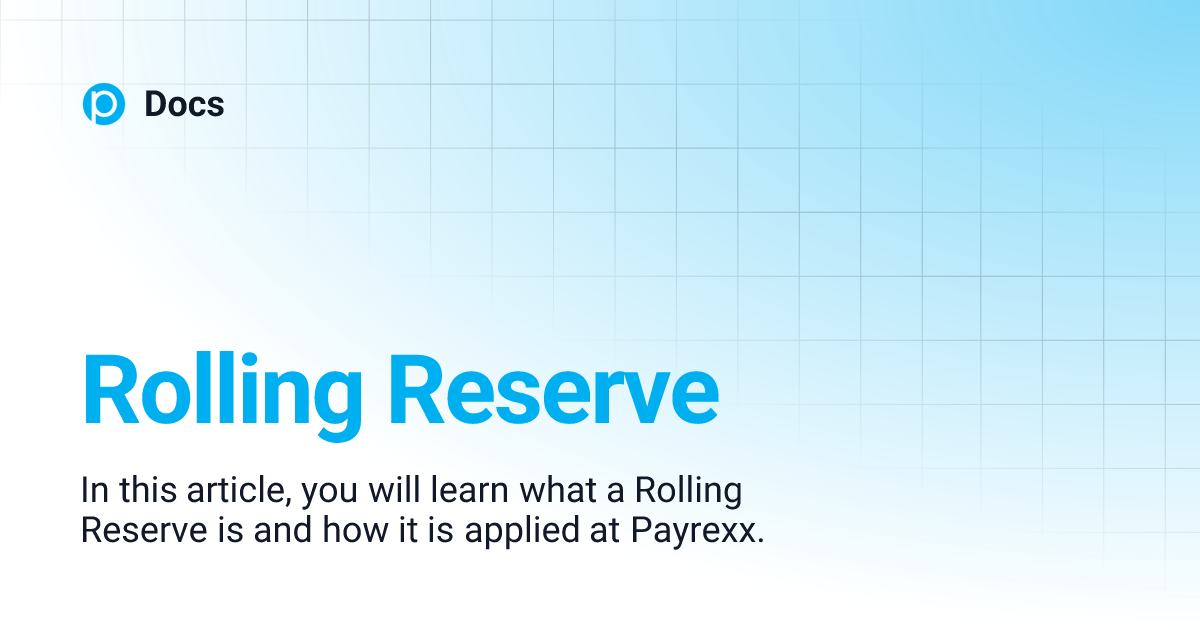 Docs

Rolling Reserve

In this article, you will learn what a Rolling Reserve is and how it is applied at Payrexx.